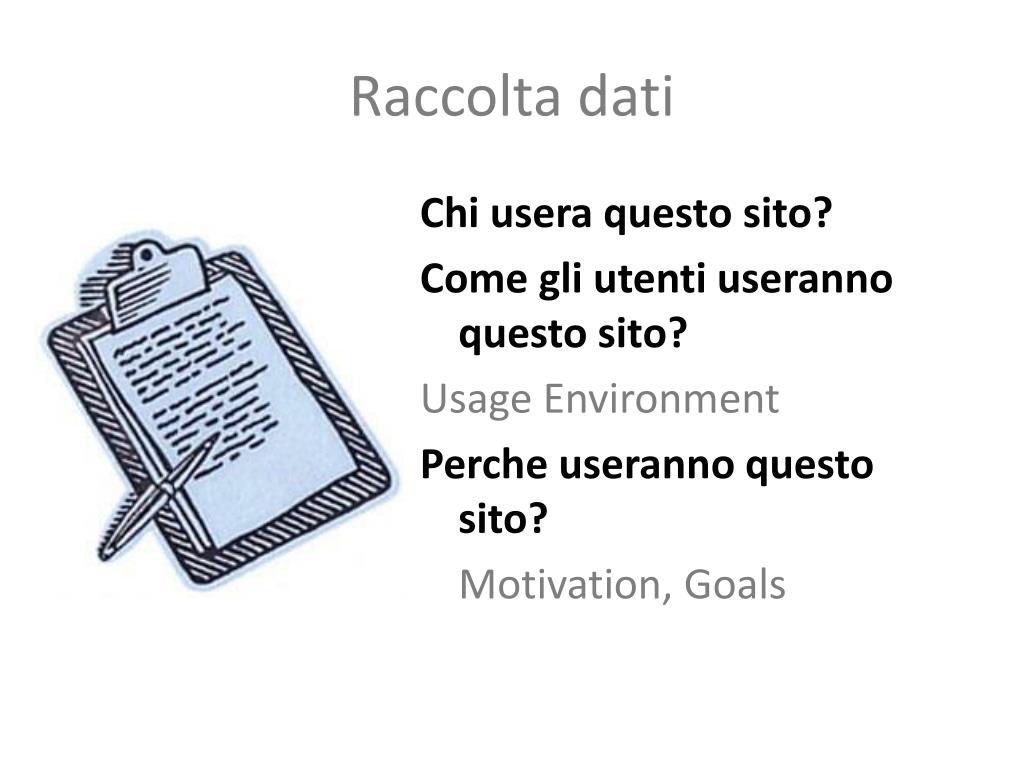 Raccolta dati

Chi usera questo sito?

Come gli utenti useranno questo sito?

Usage Environment

Perche useranno questo sito?

Motivation, Goals